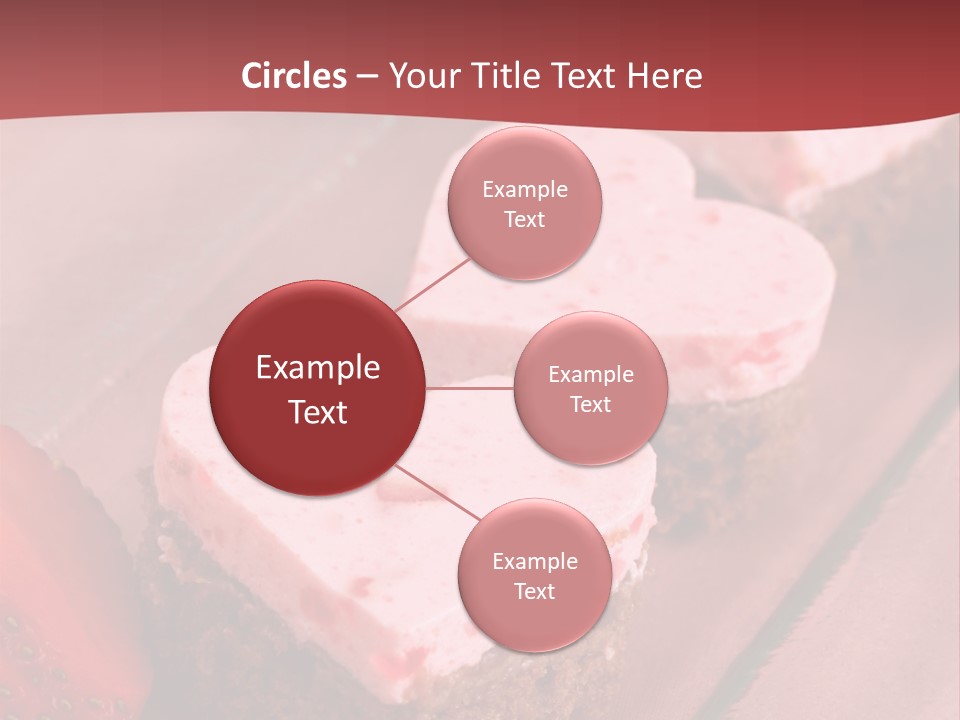 Circles – Your Title Text Here

Example Text

Example Text

Example Text

Example Text